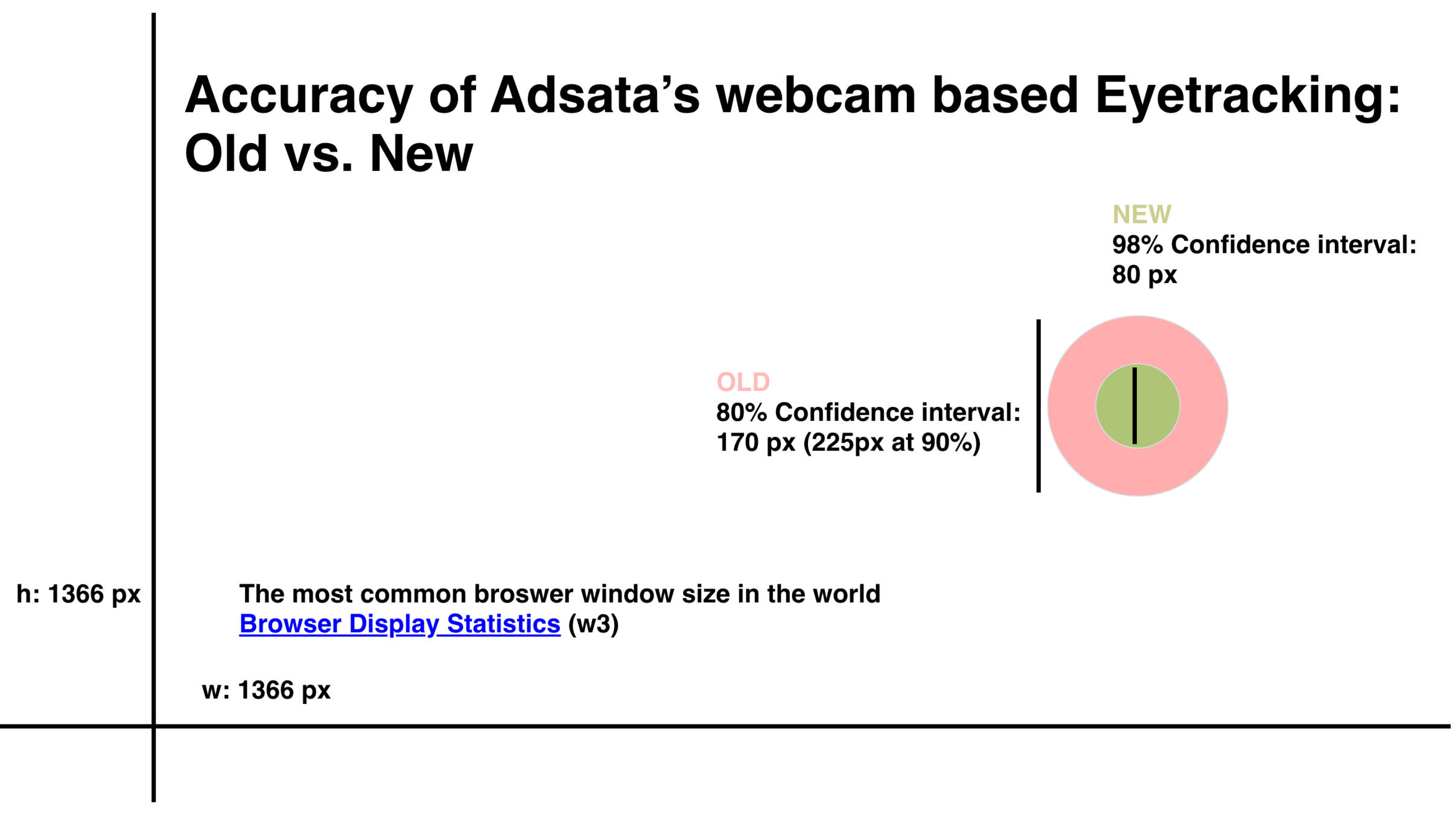 Accuracy of Adsata’s webcam based Eyetracking: Old vs. New

NEW
98% Confidence interval:
80 px

OLD
80% Confidence interval:
170 px (225px at 90%)

h: 1366 px

The most common broswer window size in the world
Browser Display Statistics (w3)

w: 1366 px